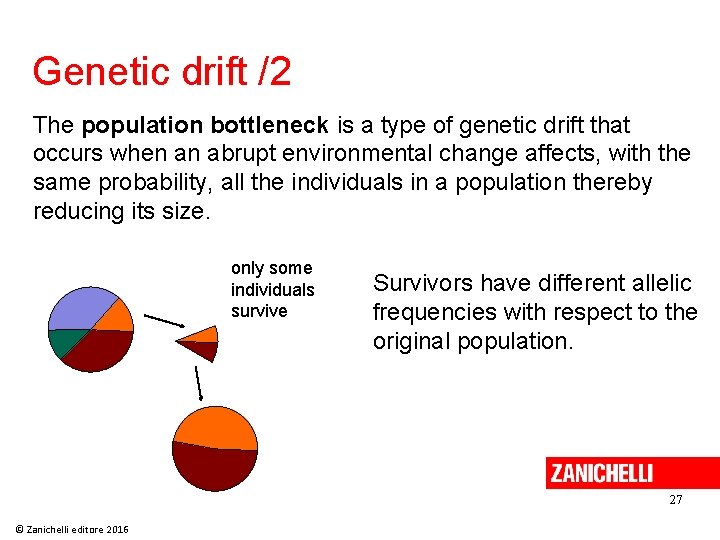 Genetic drift /2

The population bottleneck is a type of genetic drift that occurs when an abrupt environmental change affects, with the same probability, all the individuals in a population thereby reducing its size.

only some individuals survive

Survivors have different allelic frequencies with respect to the original population.

ZANICHELLI

27

© Zanichelli editore 2016